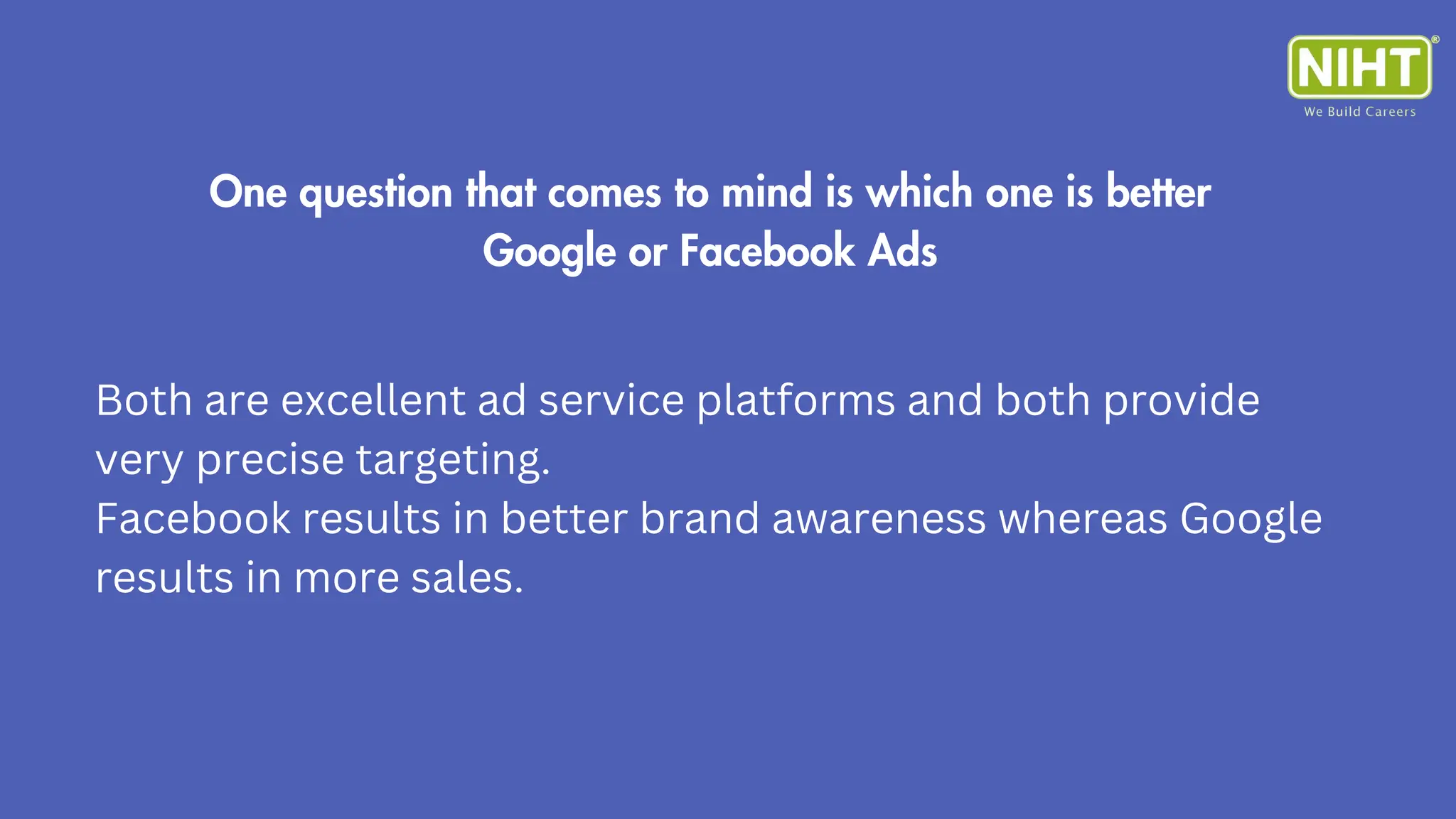 NIHT®
We Build Careers

One question that comes to mind is which one is better Google or Facebook Ads

Both are excellent ad service platforms and both provide very precise targeting.
Facebook results in better brand awareness whereas Google results in more sales.